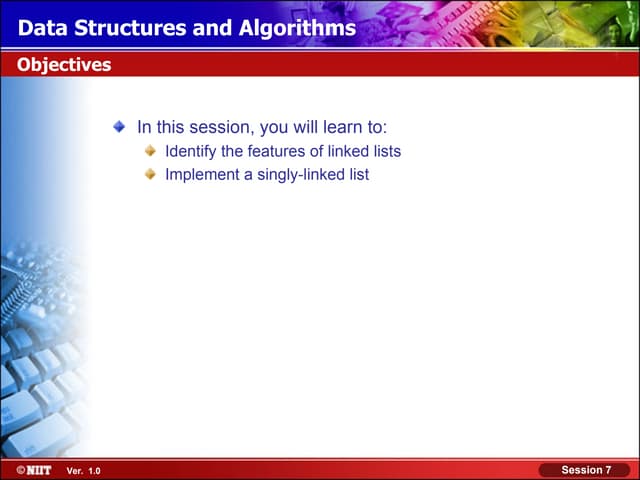 Data Structures and Algorithms

Objectives

In this session, you will learn to:

Identify the features of linked lists

Implement a singly-linked list

©NIIT Ver. 1.0

Session 7